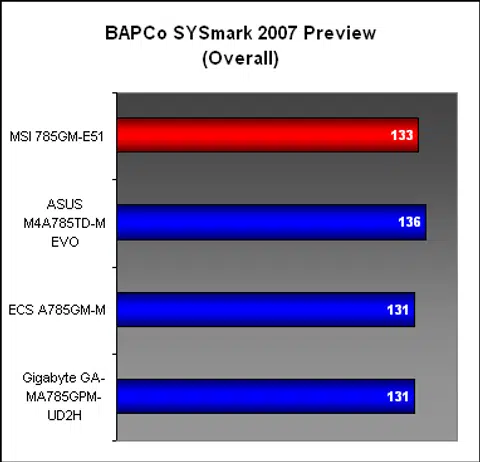 BAPCo SYSmark 2007 Preview
(Overall)

MSI 785GM-E51 133

ASUS M4A785TD-M EVO 136

ECS A785GM-M 131

Gigabyte GA-MA785GPM-UD2H 131